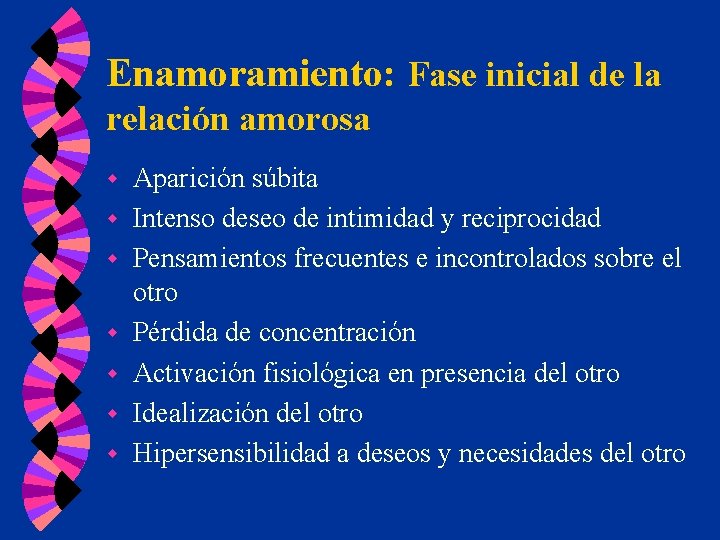 Enamoramiento: Fase inicial de la relación amorosa

- Aparición súbita
- Intenso deseo de intimidad y reciprocidad
- Pensamientos frecuentes e incontrolados sobre el otro
- Pérdida de concentración
- Activación fisiológica en presencia del otro
- Idealización del otro
- Hipersensibilidad a deseos y necesidades del otro